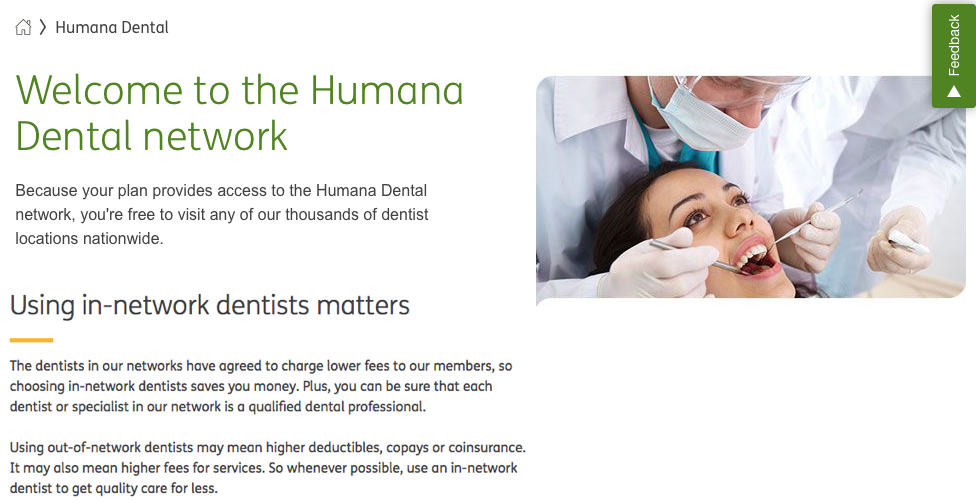 Humana Dental

Feedback

Welcome to the Humana Dental network

Because your plan provides access to the Humana Dental network, you're free to visit any of our thousands of dentist locations nationwide.

Using in-network dentists matters

The dentists in our networks have agreed to charge lower fees to our members, so choosing in-network dentists saves you money. Plus, you can be sure that each dentist or specialist in our network is a qualified dental professional.

Using out-of-network dentists may mean higher deductibles, copays or coinsurance. It may also mean higher fees for services. So whenever possible, use an in-network dentist to get quality care for less.